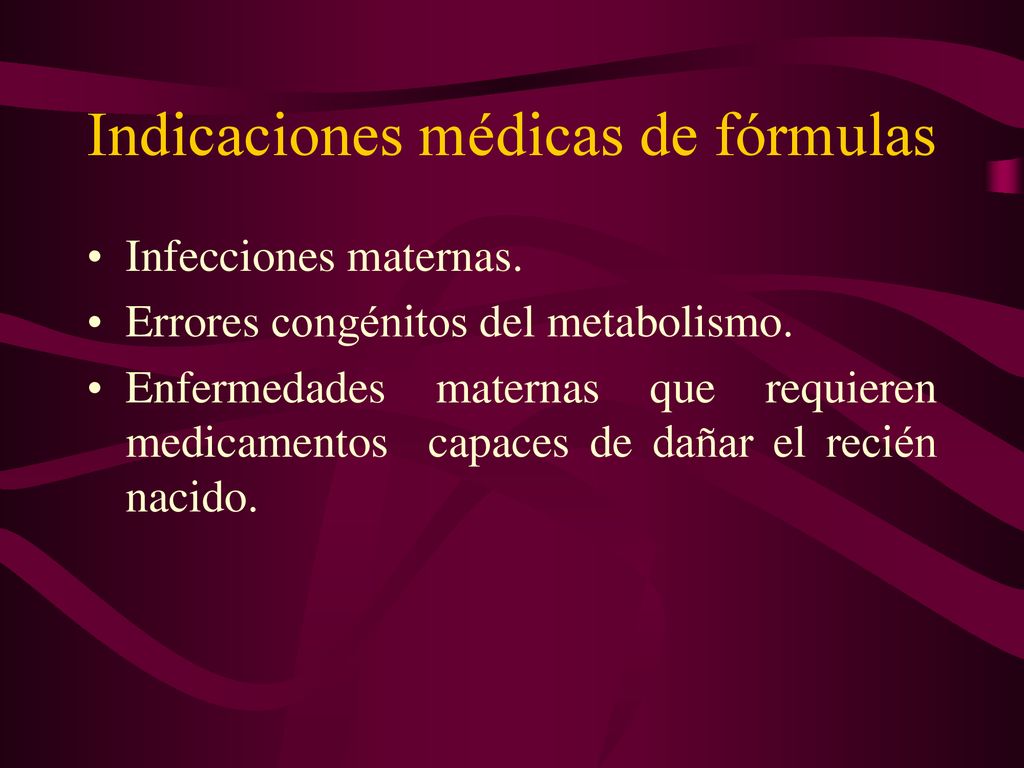 Indicaciones médicas de fórmulas

• Infecciones maternas.
• Errores congénitos del metabolismo.
• Enfermedades maternas que requieren medicamentos capaces de dañar el recién nacido.